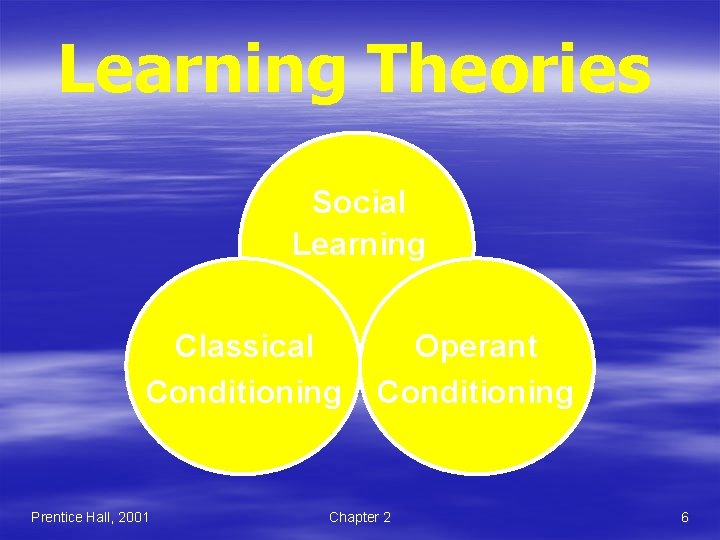 Learning Theories

Social Learning

Classical Conditioning

Operant Conditioning

Prentice Hall, 2001

Chapter 2

6